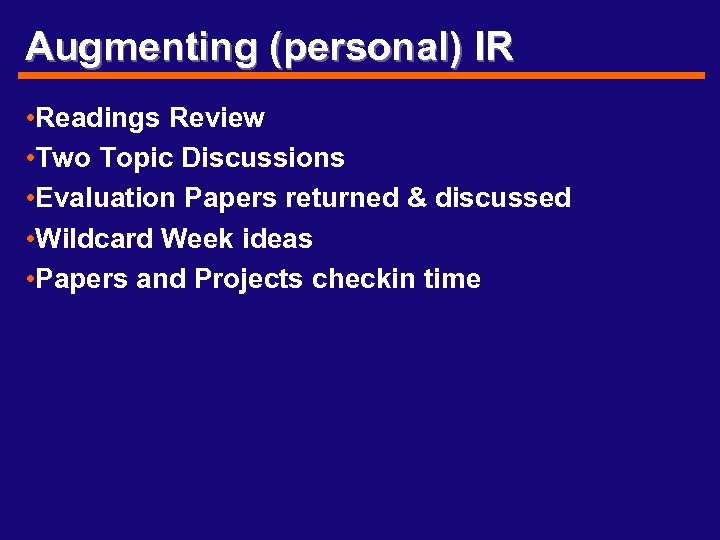 Augmenting (personal) IR

•Readings Review
•Two Topic Discussions
•Evaluation Papers returned & discussed
•Wildcard Week ideas
•Papers and Projects checkin time